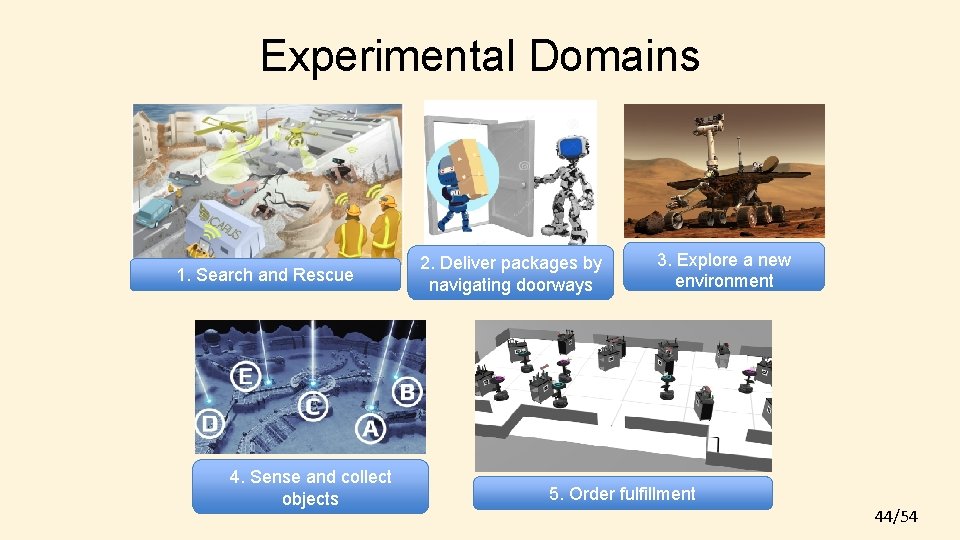 Experimental Domains

ICARUS

1. Search and Rescue

2. Deliver packages by navigating doorways

3. Explore a new environment

E

B

C

D

A

4. Sense and collect objects

5. Order fulfillment

44/54